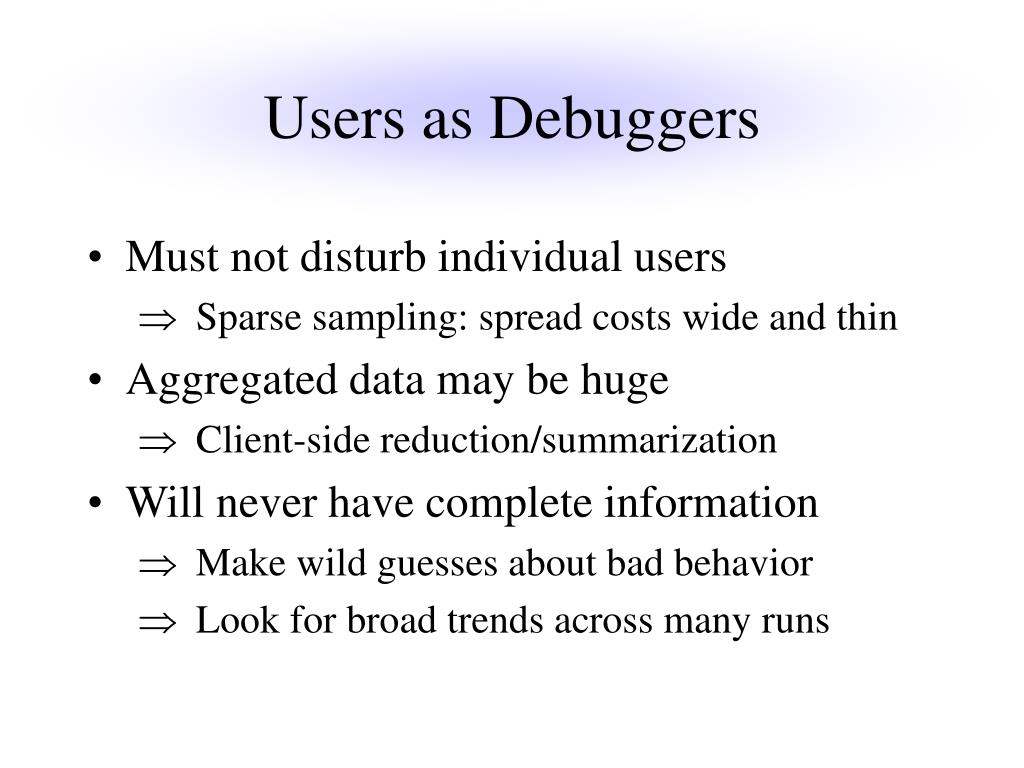 Users as Debuggers

• Must not disturb individual users
 $\Rightarrow$ Sparse sampling: spread costs wide and thin
• Aggregated data may be huge
 $\Rightarrow$ Client-side reduction/summarization
• Will never have complete information
 $\Rightarrow$ Make wild guesses about bad behavior
 $\Rightarrow$ Look for broad trends across many runs